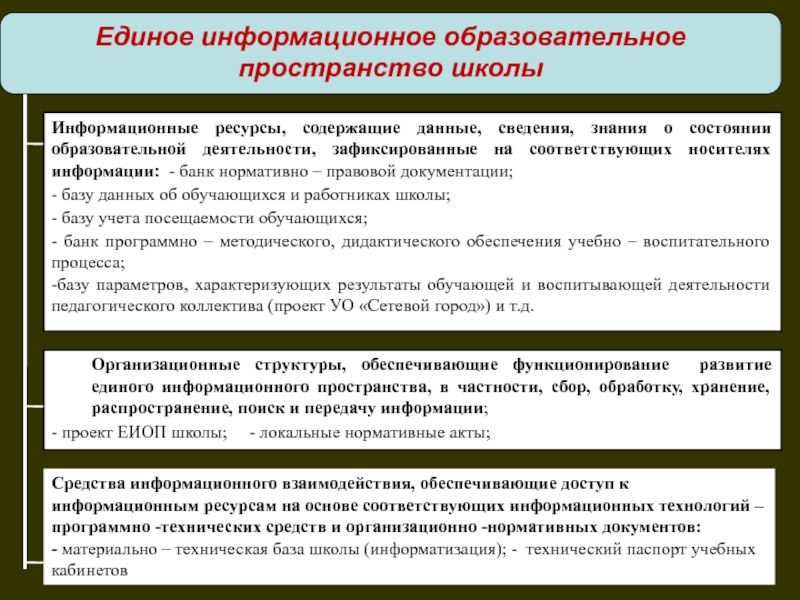 Единое информационное образовательное пространство школы

Информационные ресурсы, содержащие данные, сведения, знания о состоянии образовательной деятельности, зафиксированные на соответствующих носителях информации: - банк нормативно – правовой документации;
- базу данных об обучающихся и работниках школы;
- базу учета посещаемости обучающихся;
- банк программно – методического, дидактического обеспечения учебно – воспитательного процесса;
-базу параметров, характеризующих результаты обучающей и воспитывающей деятельности педагогического коллектива (проект УО «Сетевой город») и т.д.

Организационные структуры, обеспечивающие функционирование развитие единого информационного пространства, в частности, сбор, обработку, хранение, распространение, поиск и передачу информации;
- проект ЕИОП школы; - локальные нормативные акты;

Средства информационного взаимодействия, обеспечивающие доступ к информационным ресурсам на основе соответствующих информационных технологий – программно -технических средств и организационно -нормативных документов:
- материально – техническая база школы (информатизация); - технический паспорт учебных кабинетов